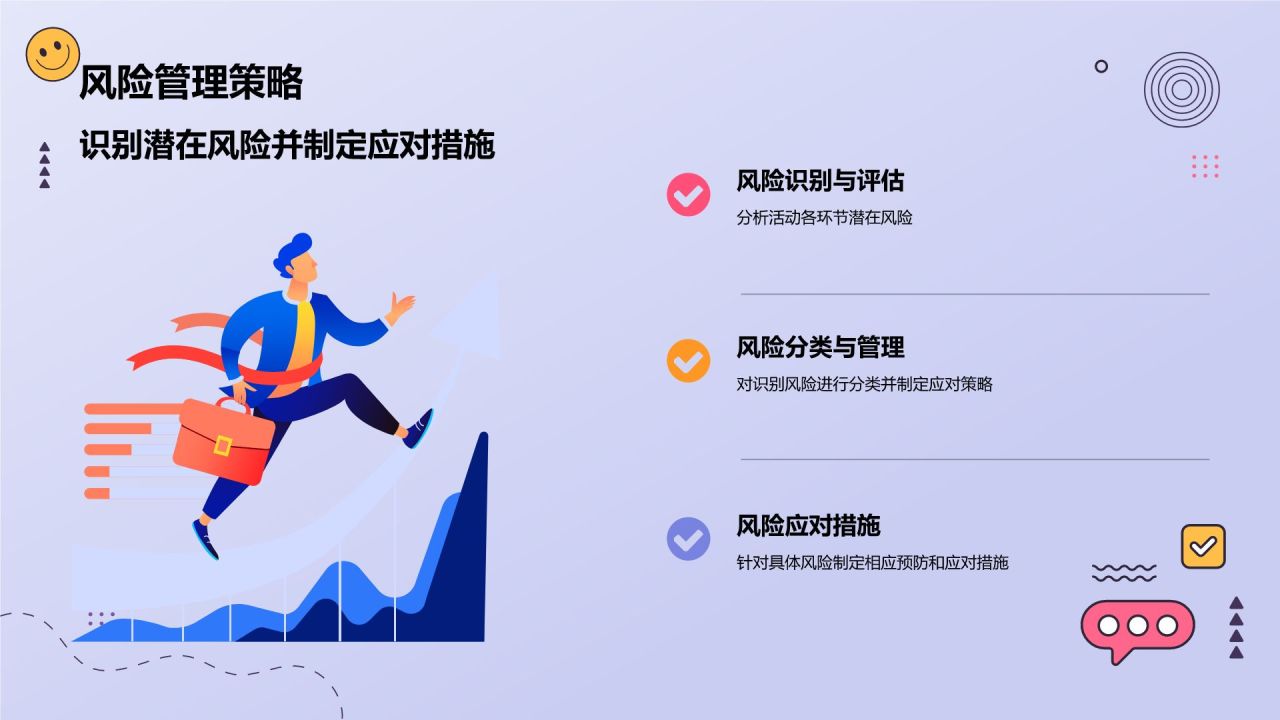 风险管理策略

识别潜在风险并制定应对措施

风险识别与评估

分析活动各环节潜在风险

风险分类与管理

对识别风险进行分类并制定应对策略

风险应对措施

针对具体风险制定相应预防和应对措施